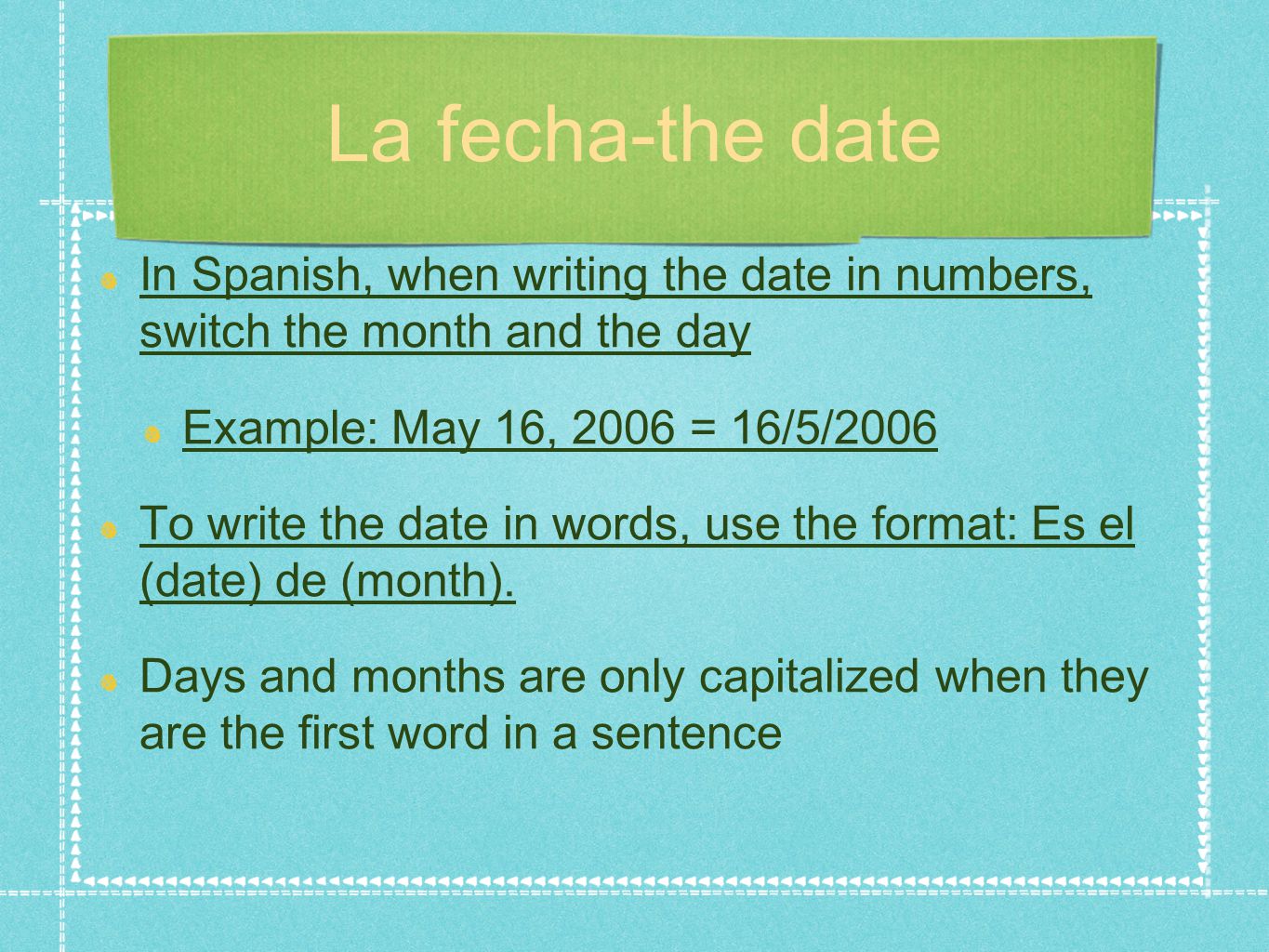 La fecha-the date

In Spanish, when writing the date in numbers, switch the month and the day

Example: May 16, 2006 = 16/5/2006

To write the date in words, use the format: Es el (date) de (month).

Days and months are only capitalized when they are the first word in a sentence